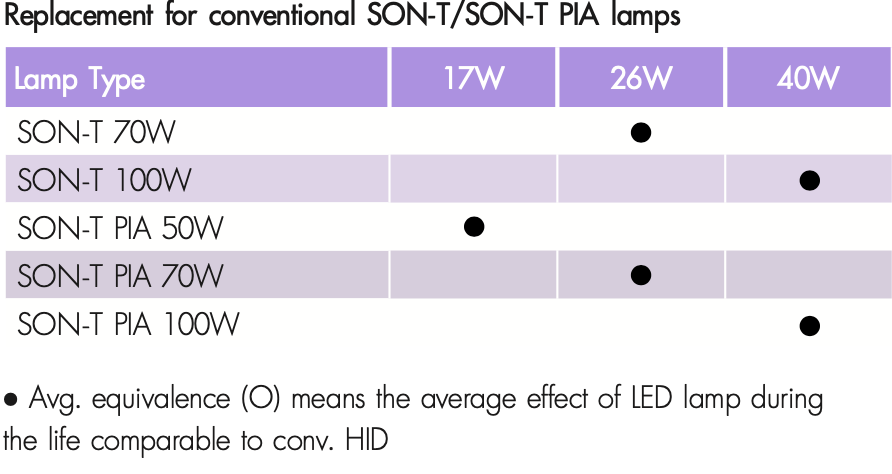 Replacement for conventional SON-T/SON-T PIA lamps

| Lamp Type | 17W | 26W | 40W |
|---|---|---|---|
| SON-T 70W | | ● | |
| SON-T 100W | | | ● |
| SON-T PIA 50W | ● | | |
| SON-T PIA 70W | | ● | |
| SON-T PIA 100W | | | ● |

● Avg. equivalence (O) means the average effect of LED lamp during the life comparable to conv. HID